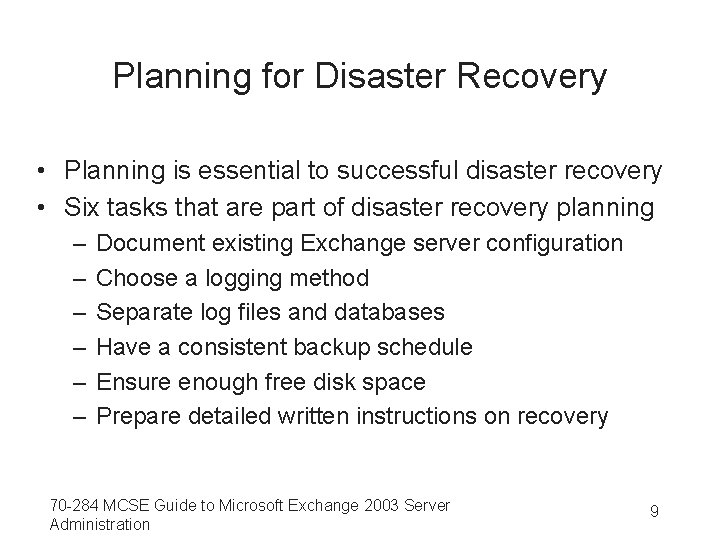 Planning for Disaster Recovery

• Planning is essential to successful disaster recovery
• Six tasks that are part of disaster recovery planning
– Document existing Exchange server configuration
– Choose a logging method
– Separate log files and databases
– Have a consistent backup schedule
– Ensure enough free disk space
– Prepare detailed written instructions on recovery

70-284 MCSE Guide to Microsoft Exchange 2003 Server Administration

9